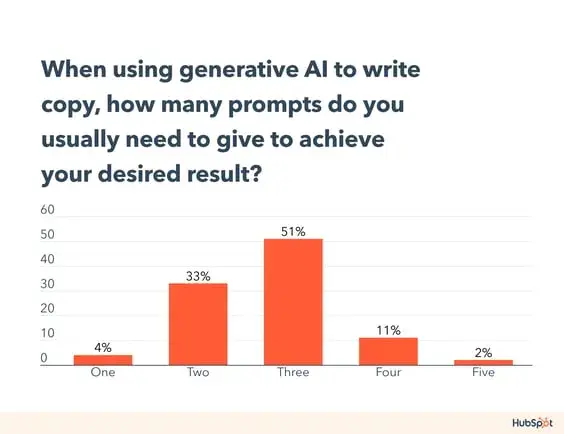 When using generative AI to write copy, how many prompts do you usually need to give to achieve your desired result?

60
50
40
30
20
10
0

4%
33%
51%
11%
2%

One
Two
Three
Four
Five

HubSpot